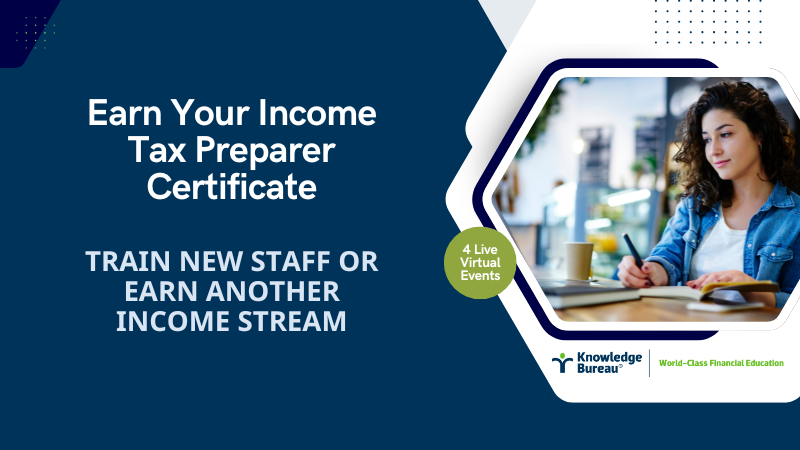 Earn Your Income Tax Preparer Certificate

TRAIN NEW STAFF OR EARN ANOTHER INCOME STREAM

4 Live Virtual Events

Knowledge Bureau

World-Class Financial Education